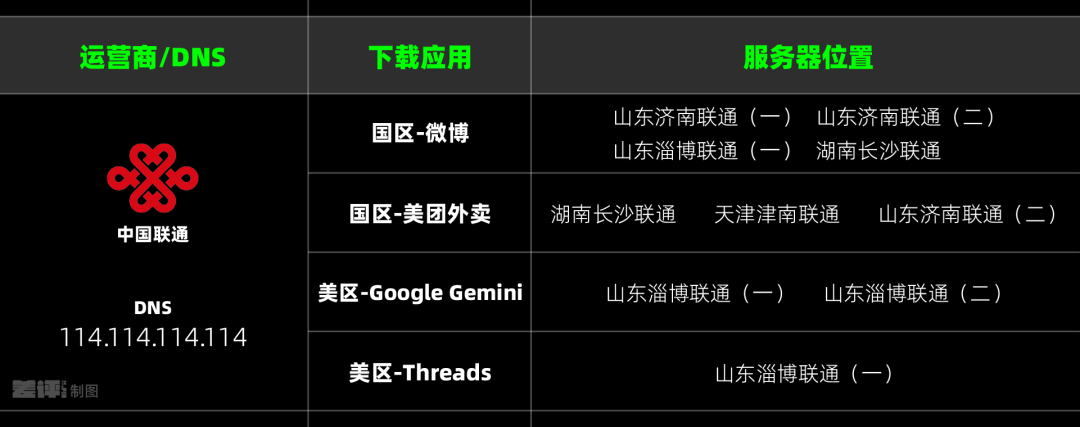 | 运营商/DNS | 下载应用 | 服务器位置 |
|---|---|---|
| 中国联通 DNS 114.114.114.114 | 国区-微博 | 山东济南联通（一） 山东济南联通（二） 山东淄博联通（一） 湖南长沙联通 |
| | 国区-美团外卖 | 湖南长沙联通 天津津南联通 山东济南联通（二） |
| | 美区-Google Gemini | 山东淄博联通（一） 山东淄博联通（二） |
| | 美区-Threads | 山东淄博联通（一） |

差评 制图